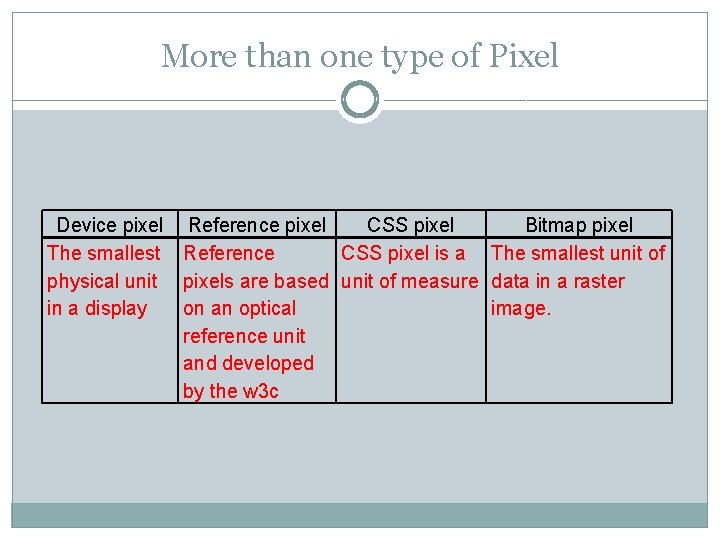 More than one type of Pixel

| Device pixel | Reference pixel | CSS pixel | Bitmap pixel |
|---|---|---|---|
| The smallest physical unit in a display | Reference pixels are based on an optical reference unit and developed by the w3c | CSS pixel is a unit of measure | The smallest unit of data in a raster image. |